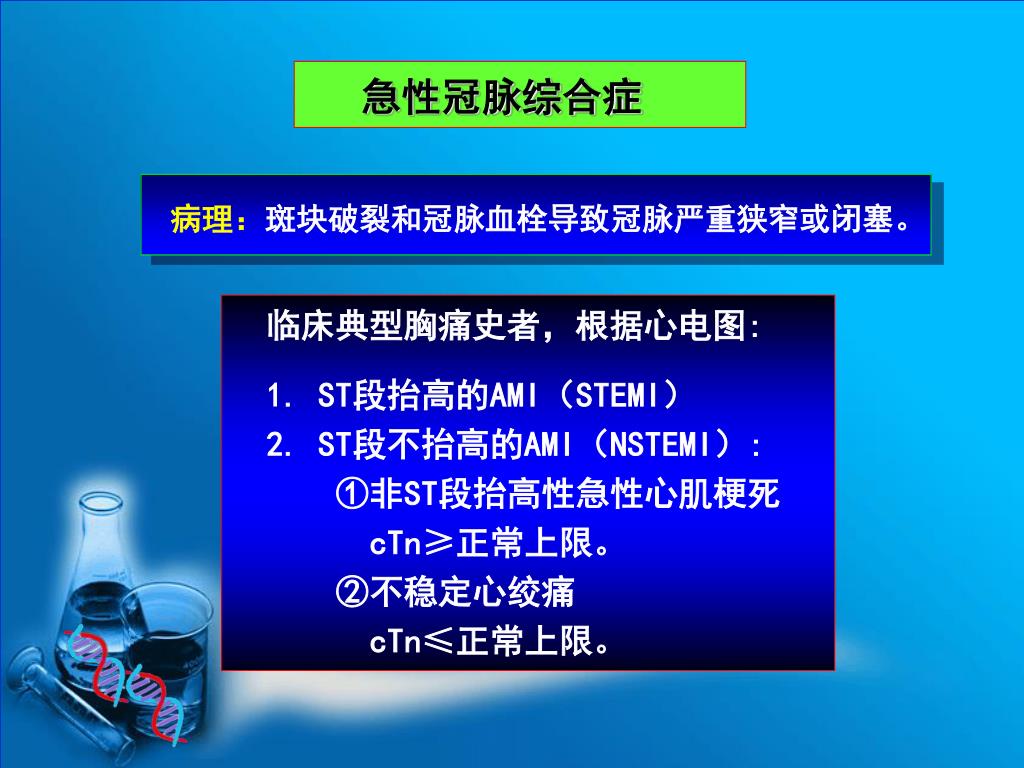 急性冠脉综合症

病理：斑块破裂和冠脉血栓导致冠脉严重狭窄或闭塞。

临床典型胸痛史者，根据心电图:

1. ST段抬高的AMI（STEMI）
2. ST段不抬高的AMI（NSTEMI）:
①非ST段抬高性急性心肌梗死
cTn≥正常上限。
②不稳定心绞痛
cTn≤正常上限。